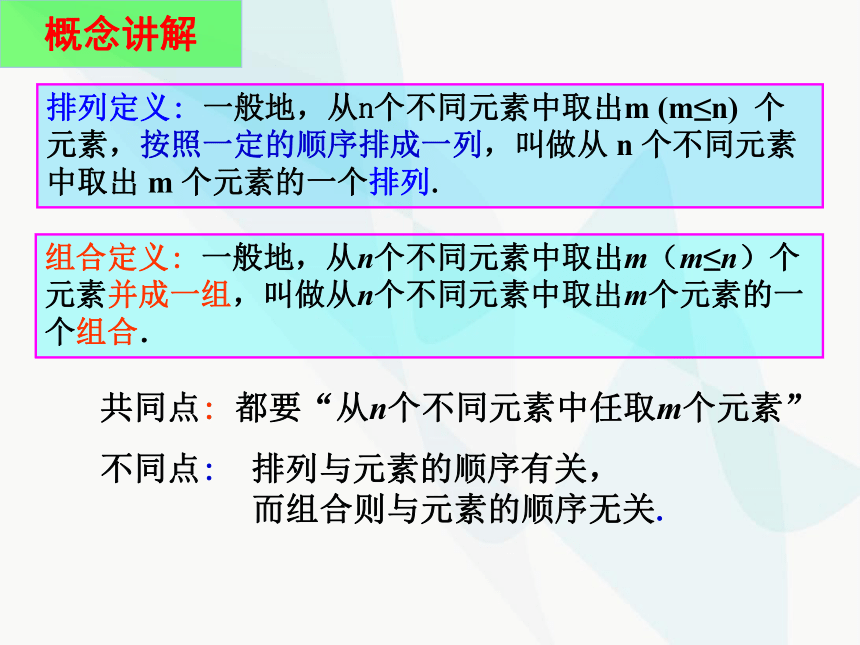 概念讲解

排列定义：一般地，从n个不同元素中取出m (m≤n) 个元素，按照一定的顺序排成一列，叫做从 n 个不同元素中取出 m 个元素的一个排列.

组合定义：一般地，从$n$个不同元素中取出$m$（$m≤n$）个元素并成一组，叫做从$n$个不同元素中取出$m$个元素的一个组合.

共同点：都要“从$n$个不同元素中任取$m$个元素”

不同点：排列与元素的顺序有关，而组合则与元素的顺序无关.